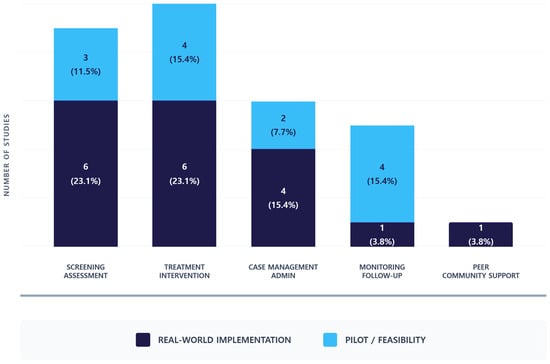 NUMBER OF STUDIES

3
(11.5%)

6
(23.1%)

4
(15.4%)

6
(23.1%)

2
(7.7%)

4
(15.4%)

4
(15.4%)

1
(3.8%)

1
(3.8%)

SCREENING ASSESSMENT

TREATMENT INTERVENTION

CASE MANAGEMENT ADMIN

MONITORING FOLLOW-UP

PEER COMMUNITY SUPPORT

REAL-WORLD IMPLEMENTATION

PILOT / FEASIBILITY